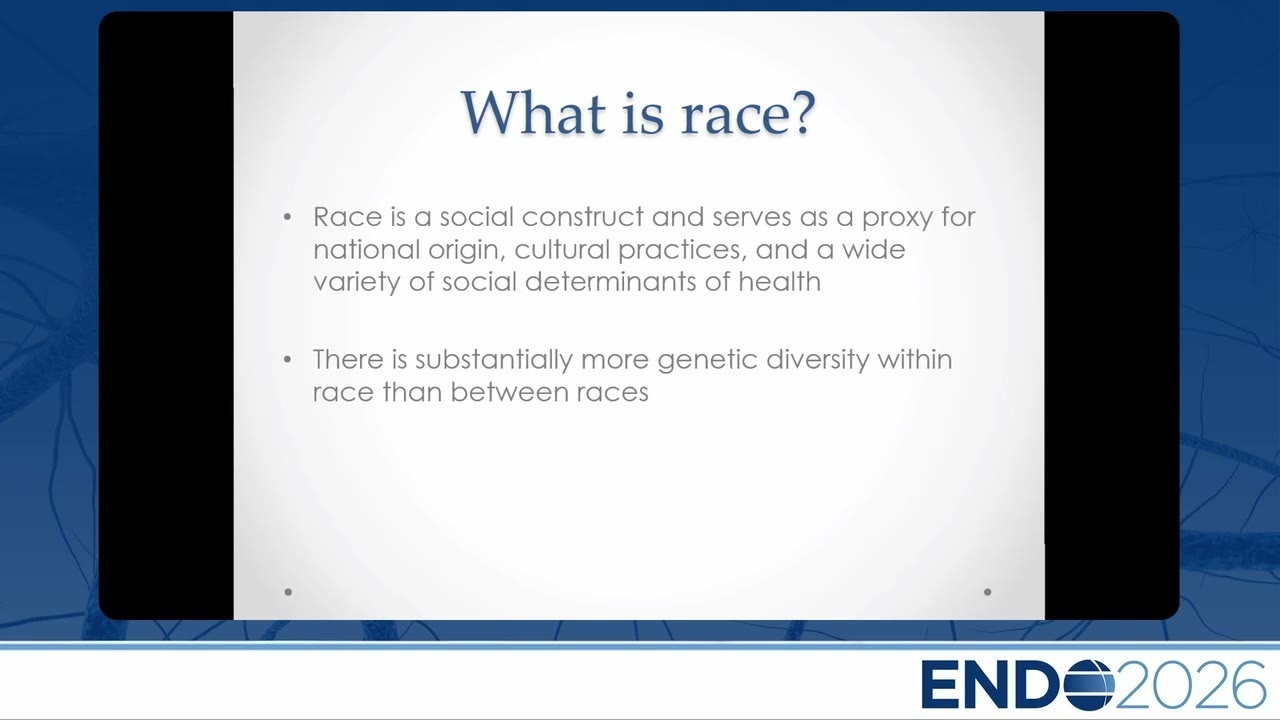 What is race?

• Race is a social construct and serves as a proxy for national origin, cultural practices, and a wide variety of social determinants of health

• There is substantially more genetic diversity within race than between races

ENDO2026